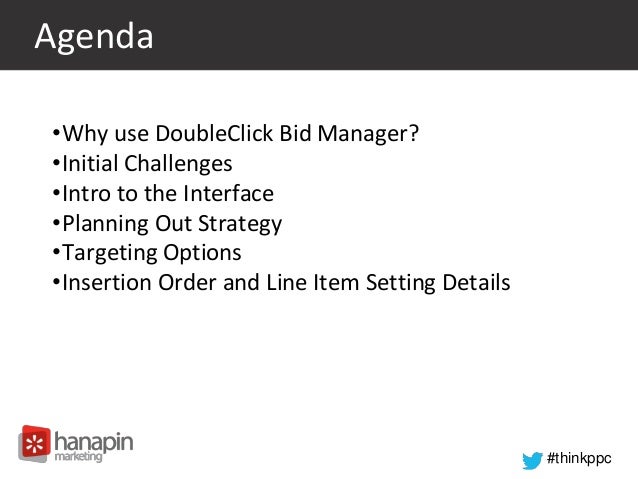 Agenda

•Why use DoubleClick Bid Manager?
•Initial Challenges
•Intro to the Interface
•Planning Out Strategy
•Targeting Options
•Insertion Order and Line Item Setting Details

hanapin marketing

#thinkppc